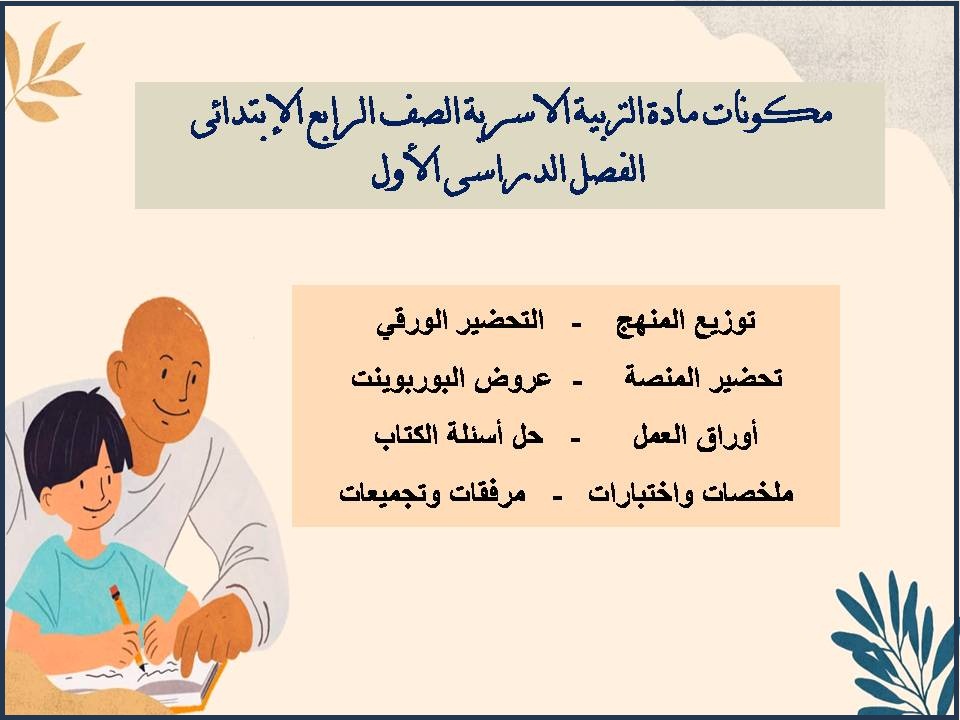 مكونات مادة التربية الاسرية الصف الرابع الإبتدائى
الفصل الدراسى الأول

توزيع المنهج - التحضير الورقي
تحضير المنصة - عروض البوربوينت
أوراق العمل - حل أسئلة الكتاب
ملخصات واختبارات - مرفقات وتجميعات